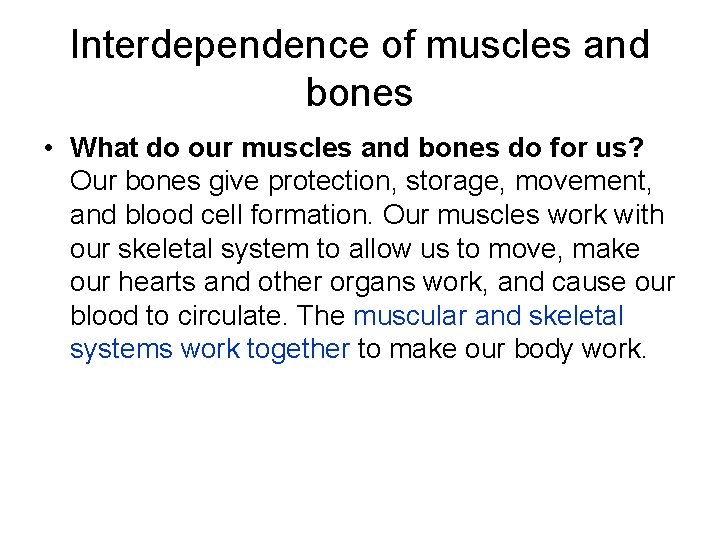 Interdependence of muscles and bones

• What do our muscles and bones do for us? Our bones give protection, storage, movement, and blood cell formation. Our muscles work with our skeletal system to allow us to move, make our hearts and other organs work, and cause our blood to circulate. The muscular and skeletal systems work together to make our body work.